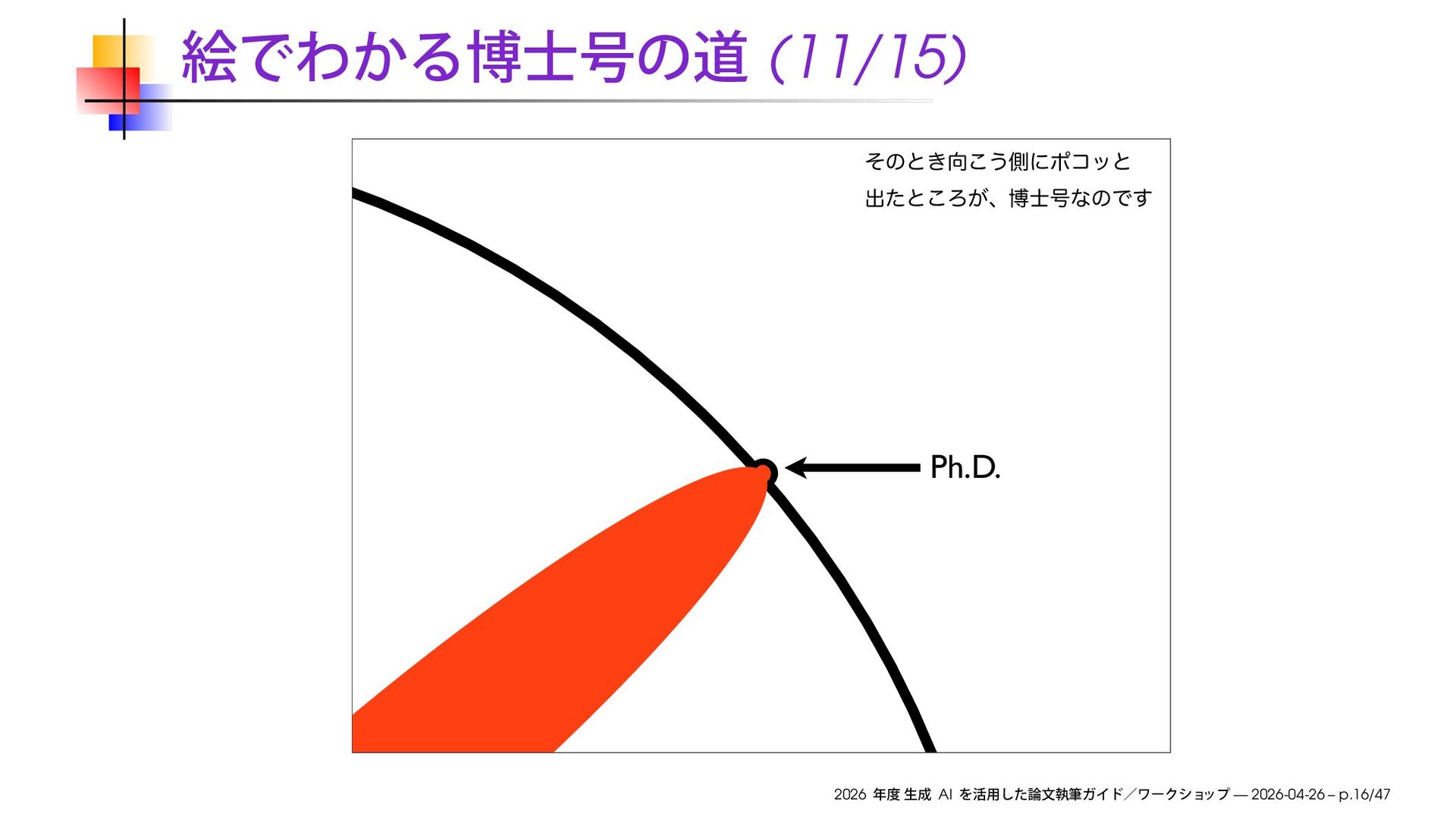 絵でわかる博士号の道 (11/15)

そのとき向こう側にポコッと
出たところが、博士号なのです

Ph.D.

2026 年度 生成 AI を活用した論文執筆ガイド／ワークショップ — 2026-04-26 – p.16/47